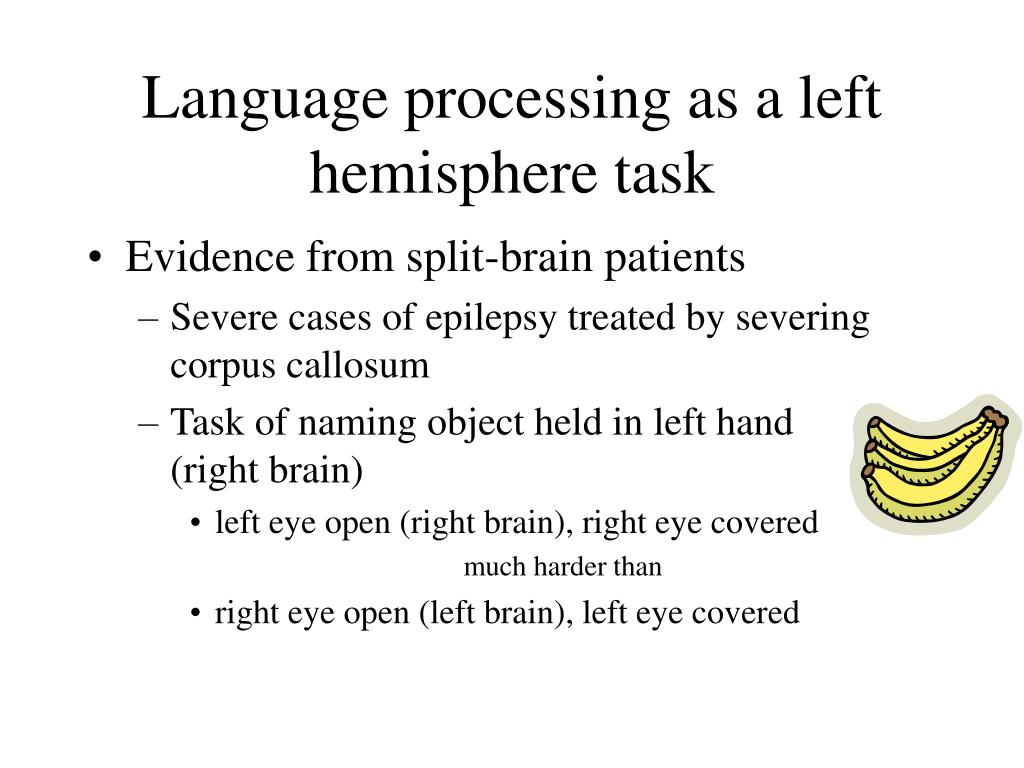 Language processing as a left hemisphere task

• Evidence from split-brain patients
– Severe cases of epilepsy treated by severing corpus callosum
– Task of naming object held in left hand (right brain)
• left eye open (right brain), right eye covered
much harder than
• right eye open (left brain), left eye covered